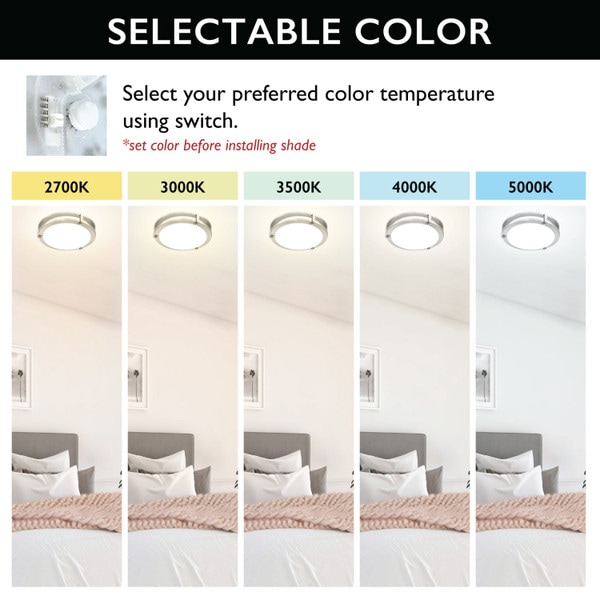 SELECTABLE COLOR

Select your preferred color temperature using switch.
*set color before installing shade

2700K

3000K

3500K

4000K

5000K